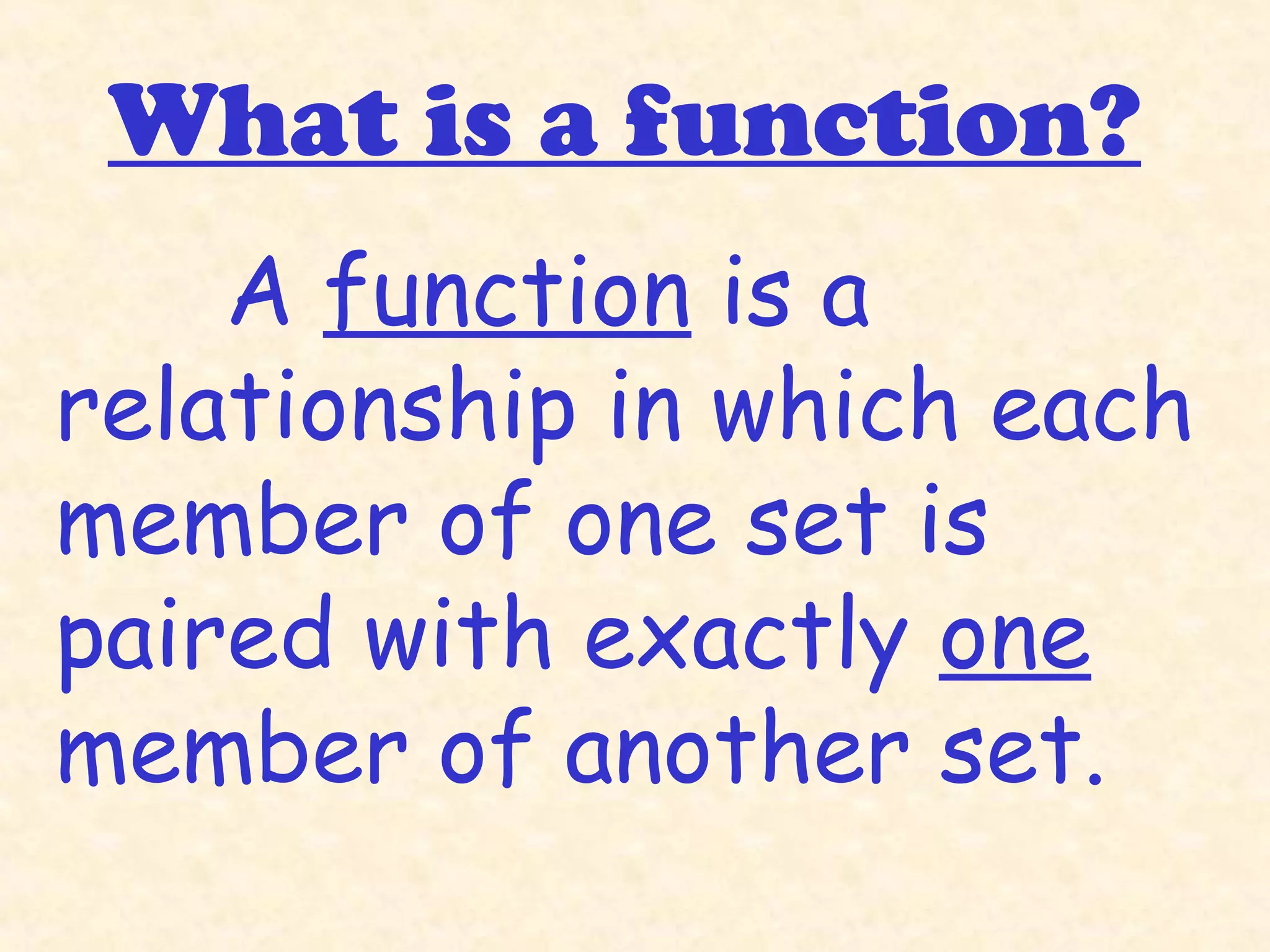 What is a function?

A function is a relationship in which each member of one set is paired with exactly one member of another set.